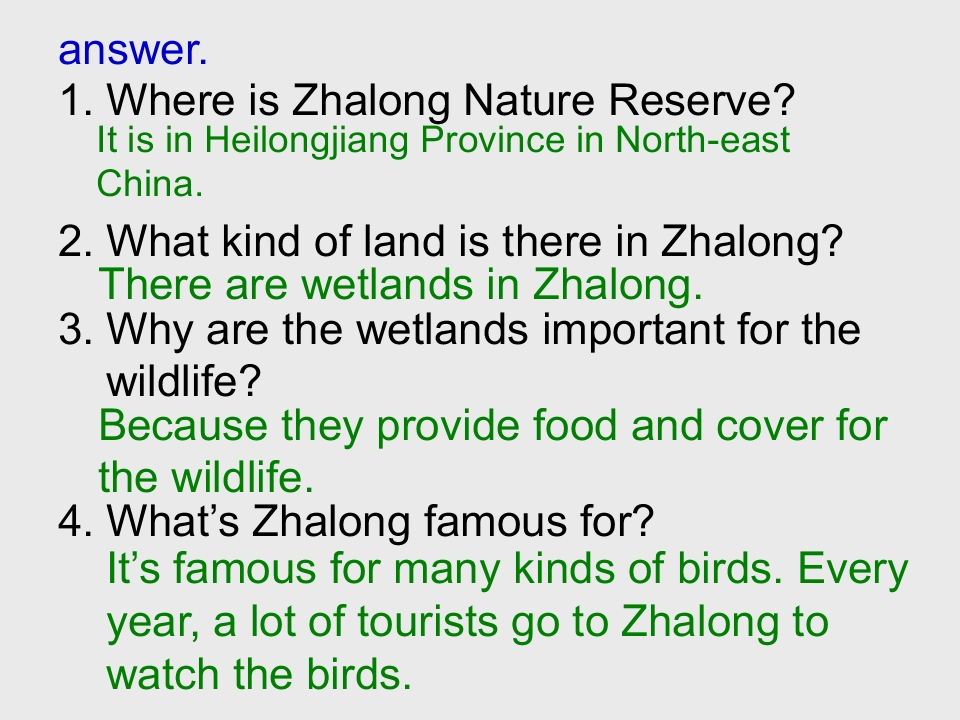 answer.

1. Where is Zhalong Nature Reserve?
It is in Heilongjiang Province in North-east China.

2. What kind of land is there in Zhalong?
There are wetlands in Zhalong.

3. Why are the wetlands important for the wildlife?
Because they provide food and cover for the wildlife.

4. What’s Zhalong famous for?
It’s famous for many kinds of birds. Every year, a lot of tourists go to Zhalong to watch the birds.